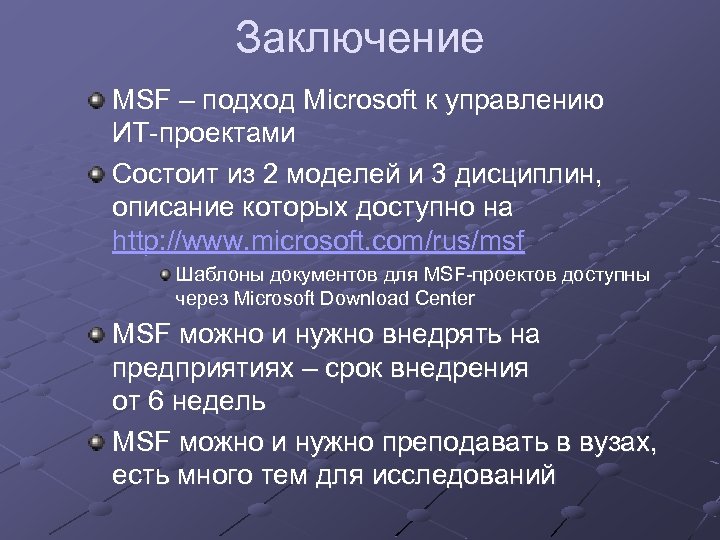 Заключение

MSF – подход Microsoft к управлению ИТ-проектами

Состоит из 2 моделей и 3 дисциплин, описание которых доступно на http://www.microsoft.com/rus/msf

Шаблоны документов для MSF-проектов доступны через Microsoft Download Center

MSF можно и нужно внедрять на предприятиях – срок внедрения от 6 недель

MSF можно и нужно преподавать в вузах, есть много тем для исследований